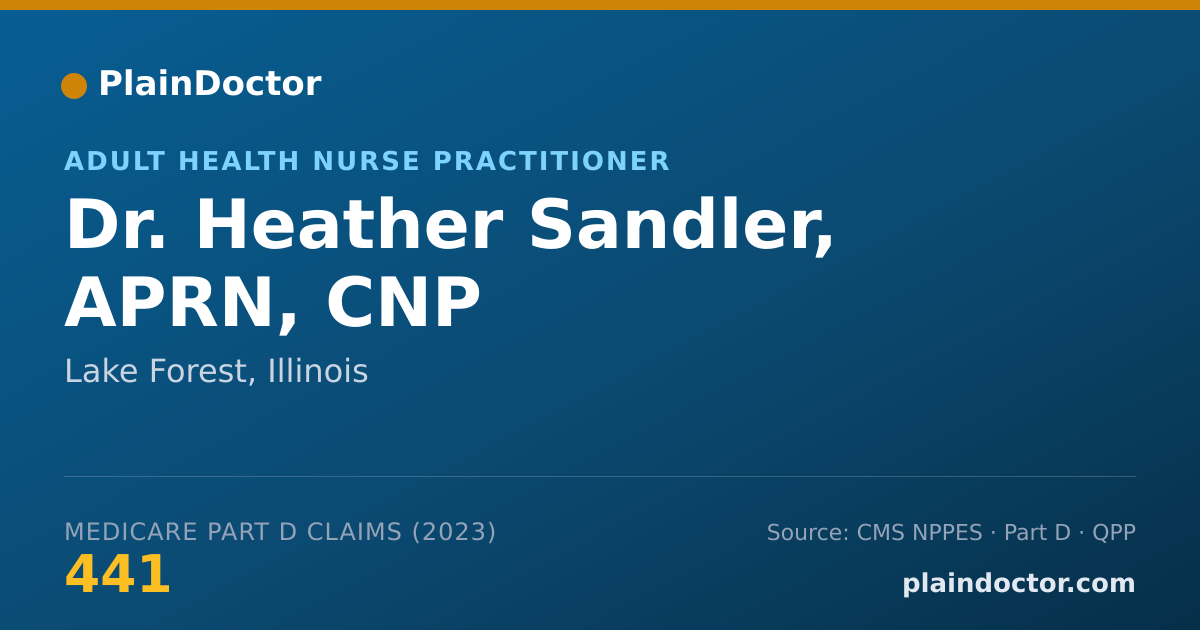 PlainDoctor

ADULT HEALTH NURSE PRACTITIONER

Dr. Heather Sandler, APRN, CNP

Lake Forest, Illinois

MEDICARE PART D CLAIMS (2023)

441

Source: CMS NPPES · Part D · QPP

plaindoctor.com